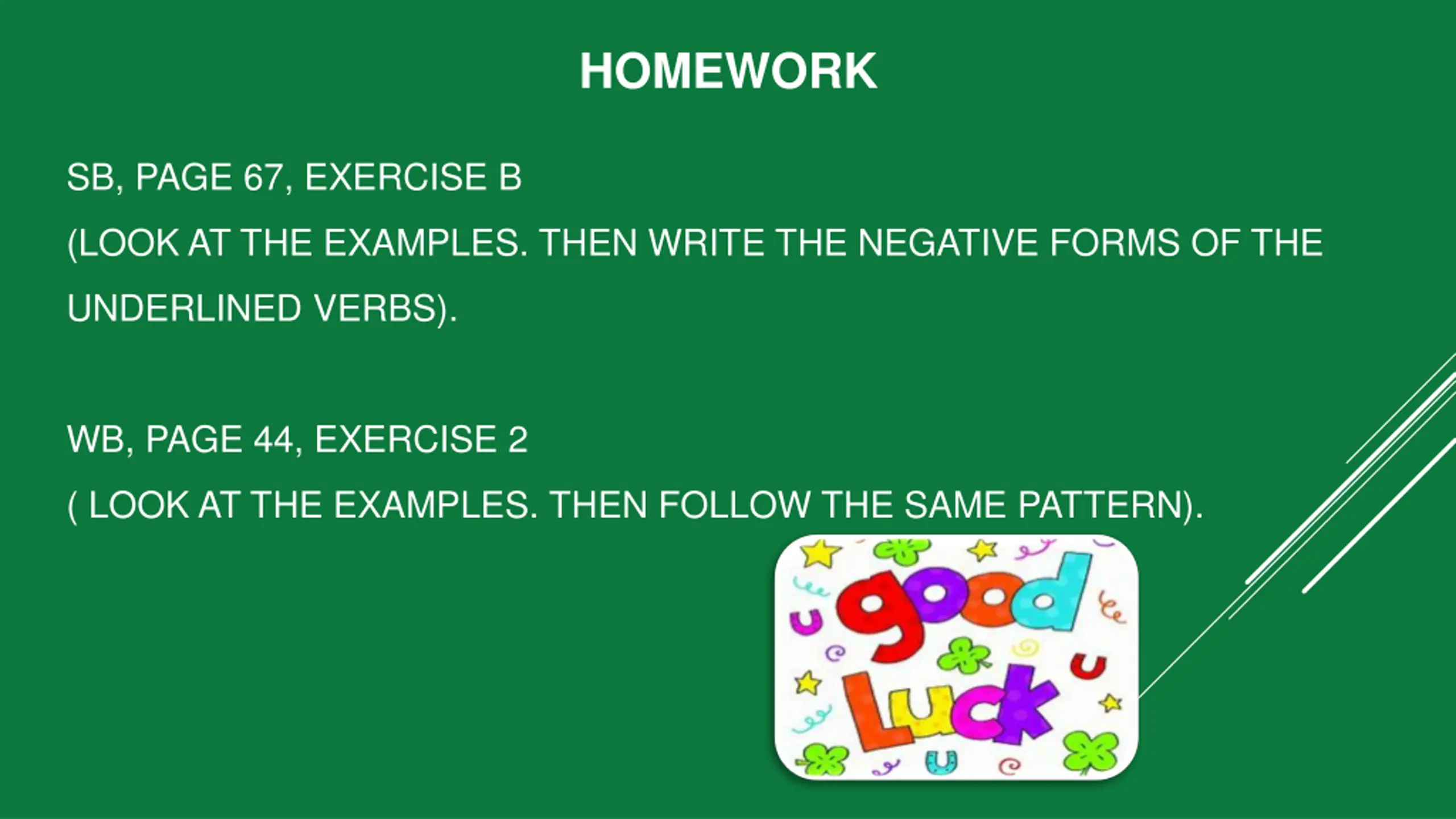 HOMEWORK

SB, PAGE 67, EXERCISE B

(LOOK AT THE EXAMPLES. THEN WRITE THE NEGATIVE FORMS OF THE UNDERLINED VERBS).

WB, PAGE 44, EXERCISE 2

( LOOK AT THE EXAMPLES. THEN FOLLOW THE SAME PATTERN).

good Luck